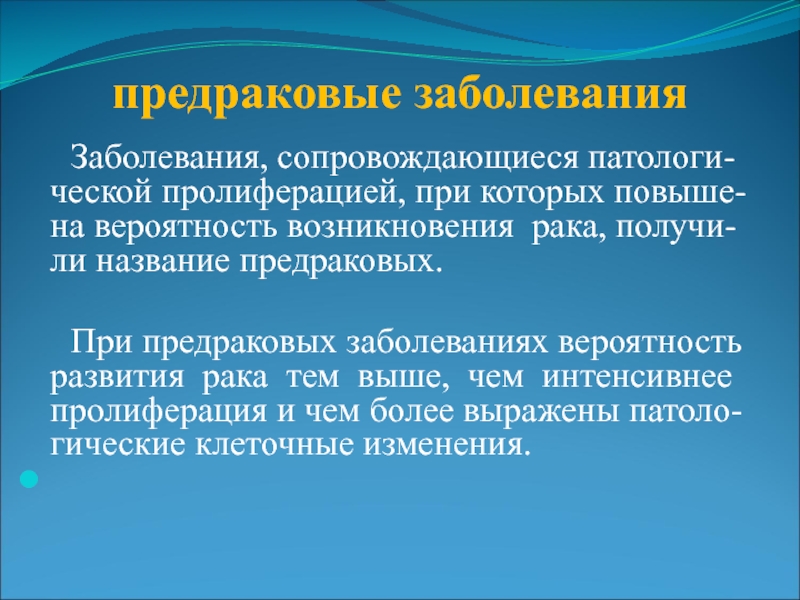 предраковые заболевания

Заболевания, сопровождающиеся патологической пролиферацией, при которых повышена вероятность возникновения рака, получили название предраковых.

При предраковых заболеваниях вероятность развития рака тем выше, чем интенсивнее пролиферация и чем более выражены патологические клеточные изменения.